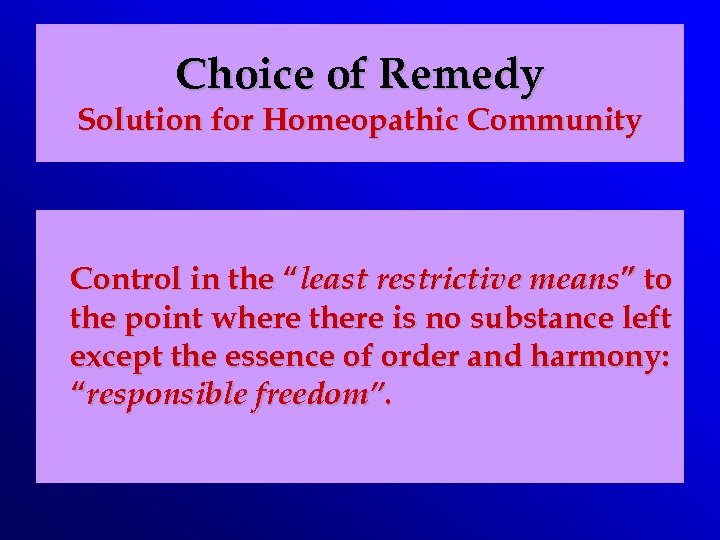 Choice of Remedy
Solution for Homeopathic Community

Control in the "least restrictive means" to the point where there is no substance left except the essence of order and harmony: "responsible freedom".